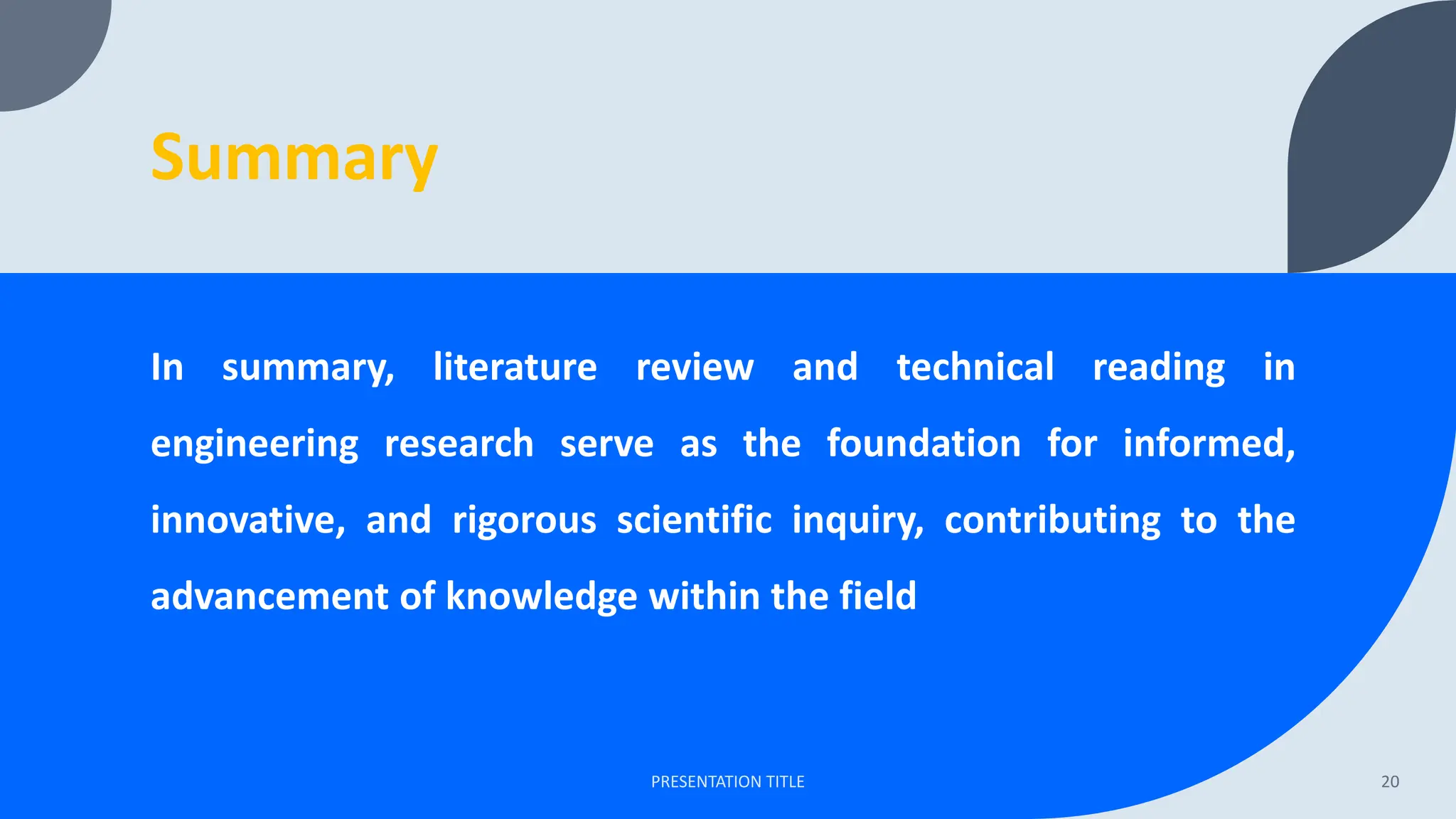 Summary

In summary, literature review and technical reading in engineering research serve as the foundation for informed, innovative, and rigorous scientific inquiry, contributing to the advancement of knowledge within the field

PRESENTATION TITLE

20